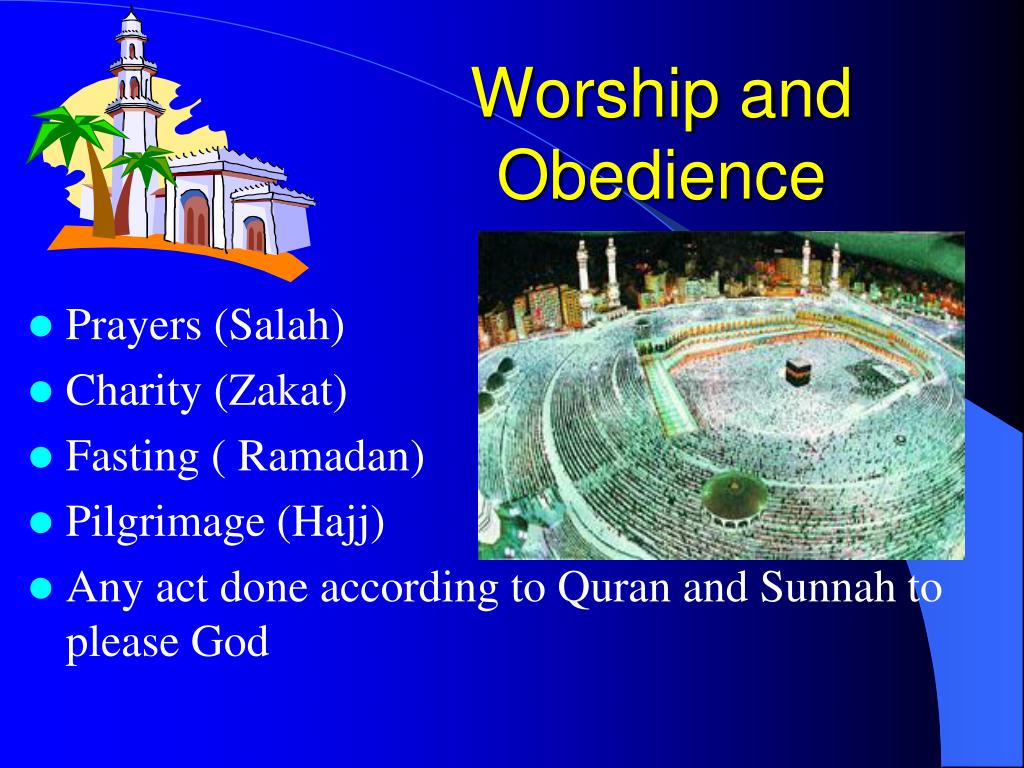 Worship and Obedience

- Prayers (Salah)
- Charity (Zakat)
- Fasting ( Ramadan)
- Pilgrimage (Hajj)
- Any act done according to Quran and Sunnah to please God